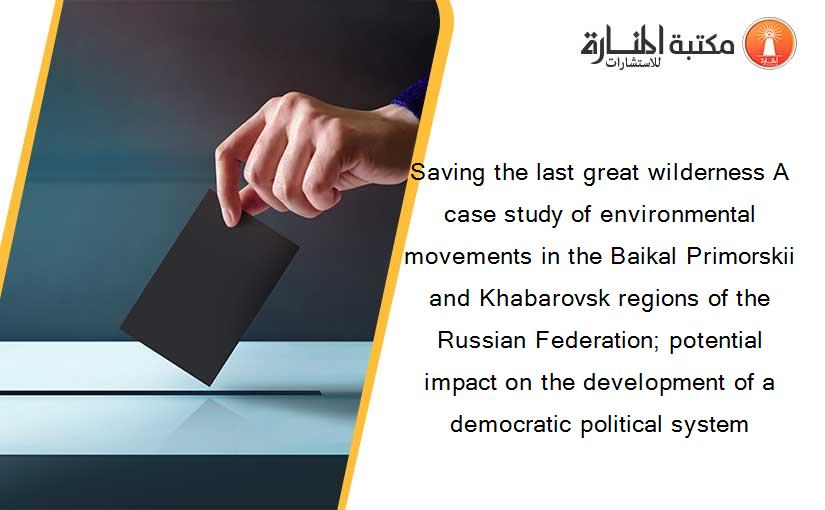 مكتبة المنارة للاستشارات

Saving the last great wilderness A case study of environmental movements in the Baikal Primorskii and Khabarovsk regions of the Russian Federation; potential impact on the development of a democratic political system